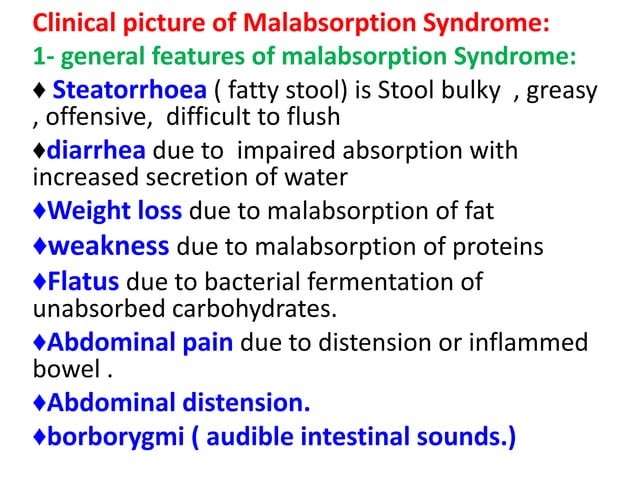 Clinical picture of Malabsorption Syndrome:
1- general features of malabsorption Syndrome:

♦ Steatorrhoea ( fatty stool) is Stool bulky , greasy , offensive, difficult to flush

♦diarrhea due to impaired absorption with increased secretion of water

♦Weight loss due to malabsorption of fat

♦weakness due to malabsorption of proteins

♦Flatus due to bacterial fermentation of unabsorbed carbohydrates.

♦Abdominal pain due to distension or inflammed bowel .

♦Abdominal distension.

♦borborygmi ( audible intestinal sounds.)